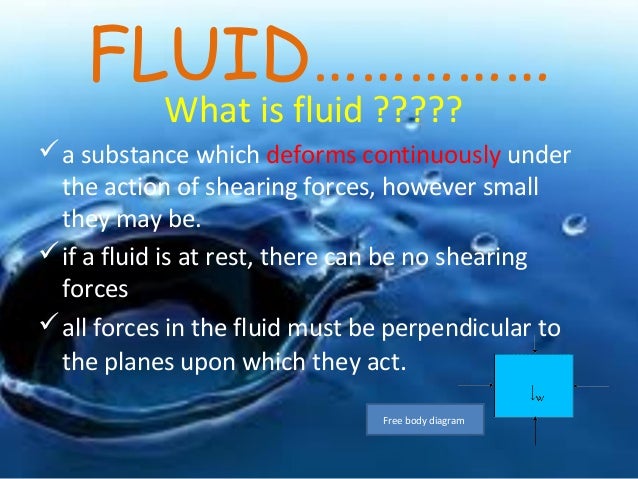 FLUID…………..

What is fluid ?????

✓ a substance which deforms continuously under the action of shearing forces, however small they may be.

✓ if a fluid is at rest, there can be no shearing forces

✓ all forces in the fluid must be perpendicular to the planes upon which they act.

w

Free body diagram